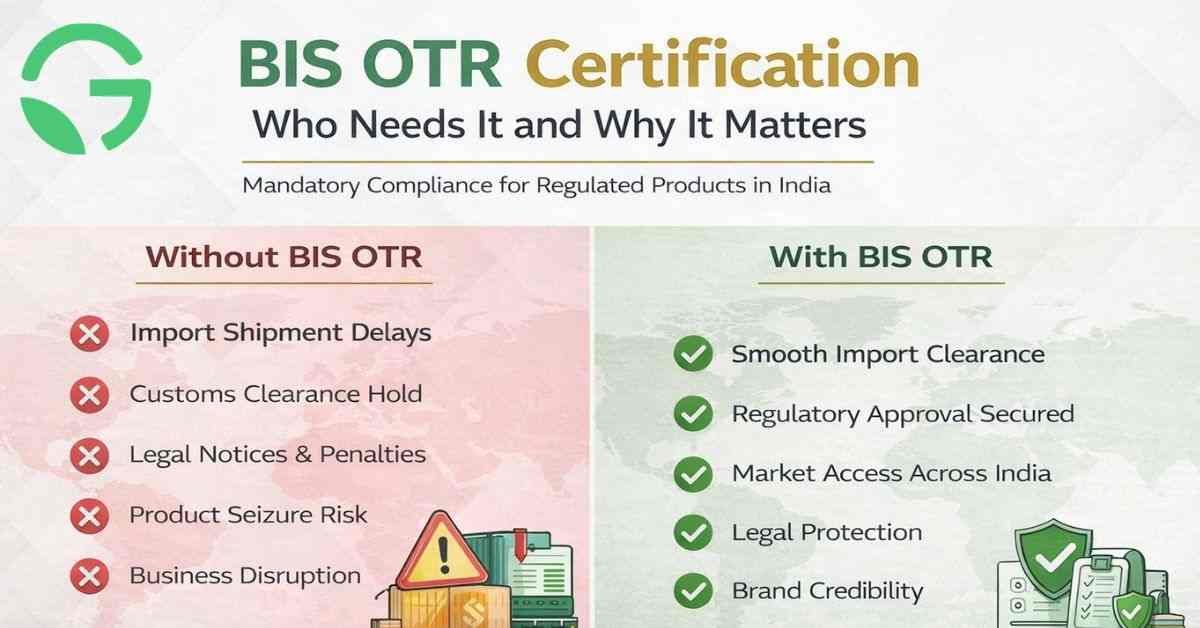 BIS OTR Certification
Who Needs It and Why It Matters

Mandatory Compliance for Regulated Products in India

Without BIS OTR

Import Shipment Delays
Customs Clearance Hold
Legal Notices & Penalties
Product Seizure Risk
Business Disruption

With BIS OTR

Smooth Import Clearance
Regulatory Approval Secured
Market Access Across India
Legal Protection
Brand Credibility